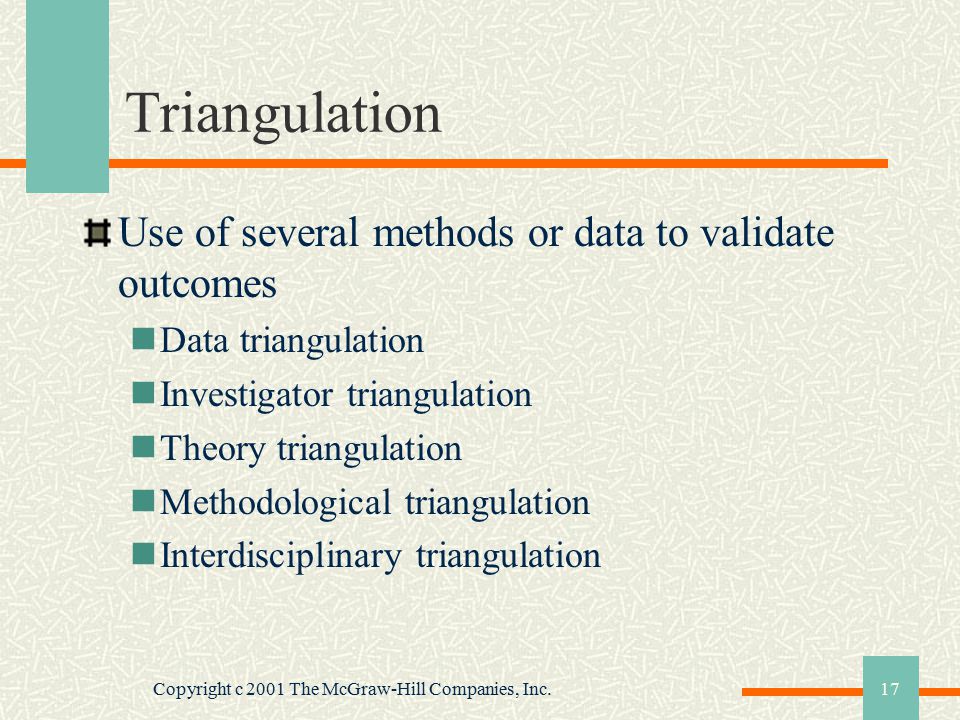 Triangulation

Use of several methods or data to validate outcomes

Data triangulation

Investigator triangulation

Theory triangulation

Methodological triangulation

Interdisciplinary triangulation

Copyright c 2001 The McGraw-Hill Companies, Inc.

17